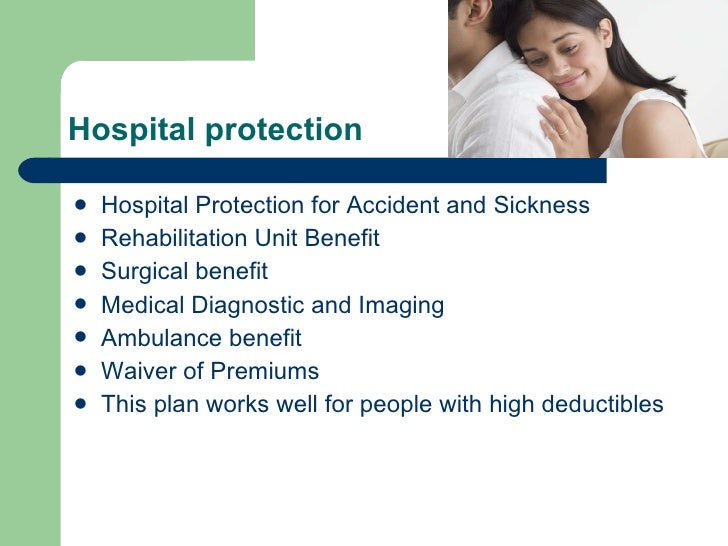 Hospital protection

- Hospital Protection for Accident and Sickness
- Rehabilitation Unit Benefit
- Surgical benefit
- Medical Diagnostic and Imaging
- Ambulance benefit
- Waiver of Premiums
- This plan works well for people with high deductibles